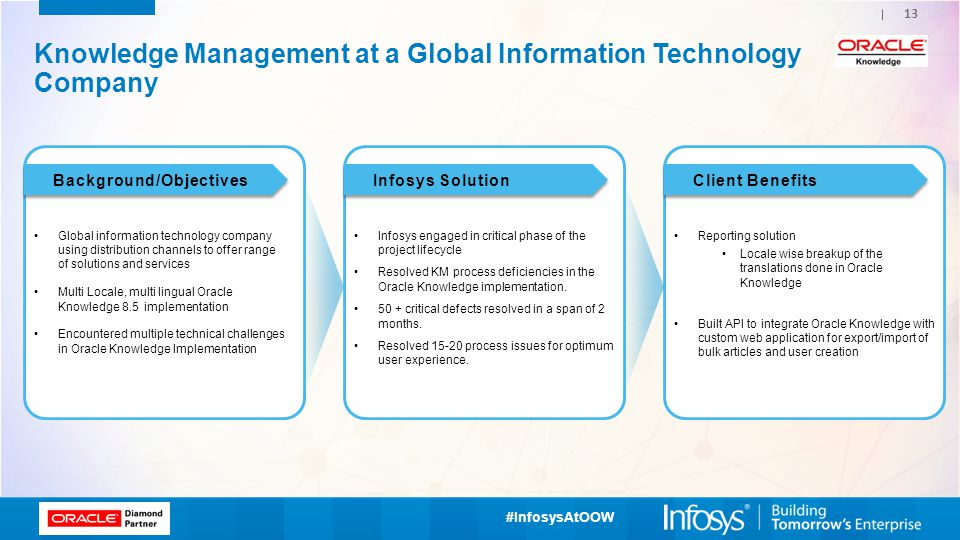 | 13

Knowledge Management at a Global Information Technology Company

ORACLE
Knowledge

Background/Objectives

• Global information technology company using distribution channels to offer range of solutions and services

• Multi Locale, multi lingual Oracle Knowledge 8.5 implementation

• Encountered multiple technical challenges in Oracle Knowledge Implementation

Infosys Solution

• Infosys engaged in critical phase of the project lifecycle

• Resolved KM process deficiencies in the Oracle Knowledge implementation.

• 50 + critical defects resolved in a span of 2 months.

• Resolved 15-20 process issues for optimum user experience.

Client Benefits

• Reporting solution
  • Locale wise breakup of the translations done in Oracle Knowledge

• Built API to integrate Oracle Knowledge with custom web application for export/import of bulk articles and user creation

ORACLE Diamond Partner

#InfosysAtOOW

Infosys® | Building Tomorrow's Enterprise